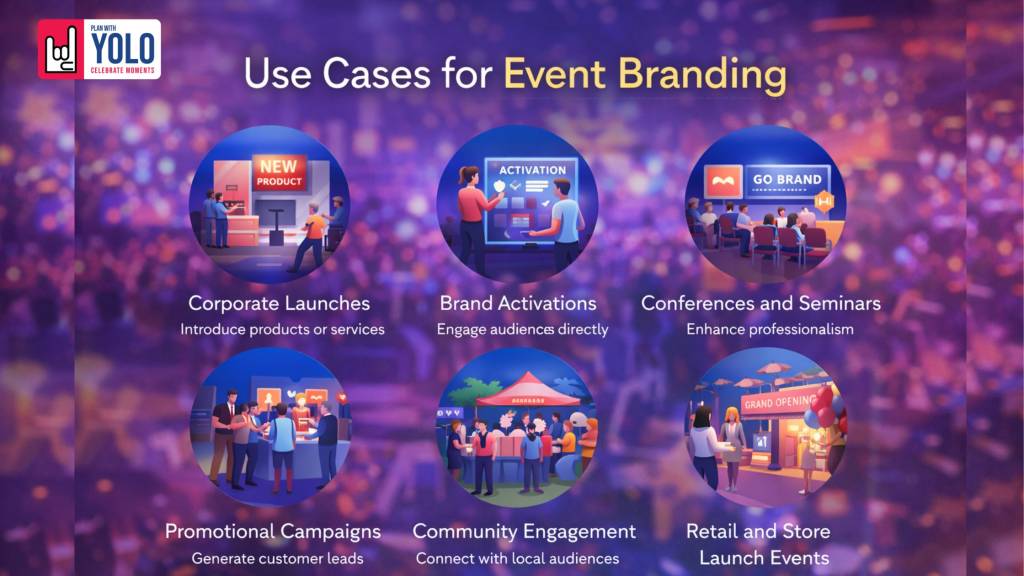 PLAN WITH YOLO CELEBRATE MOMENTS

Use Cases for Event Branding

NEW PRODUCT

Corporate Launches
Introduce products or services

ACTIVATION

Brand Activations
Engage audiences directly

GO BRAND

Conferences and Seminars
Enhance professionalism

Promotional Campaigns
Generate customer leads

Community Engagement
Connect with local audiences

GRAND OPENING

Retail and Store Launch Events